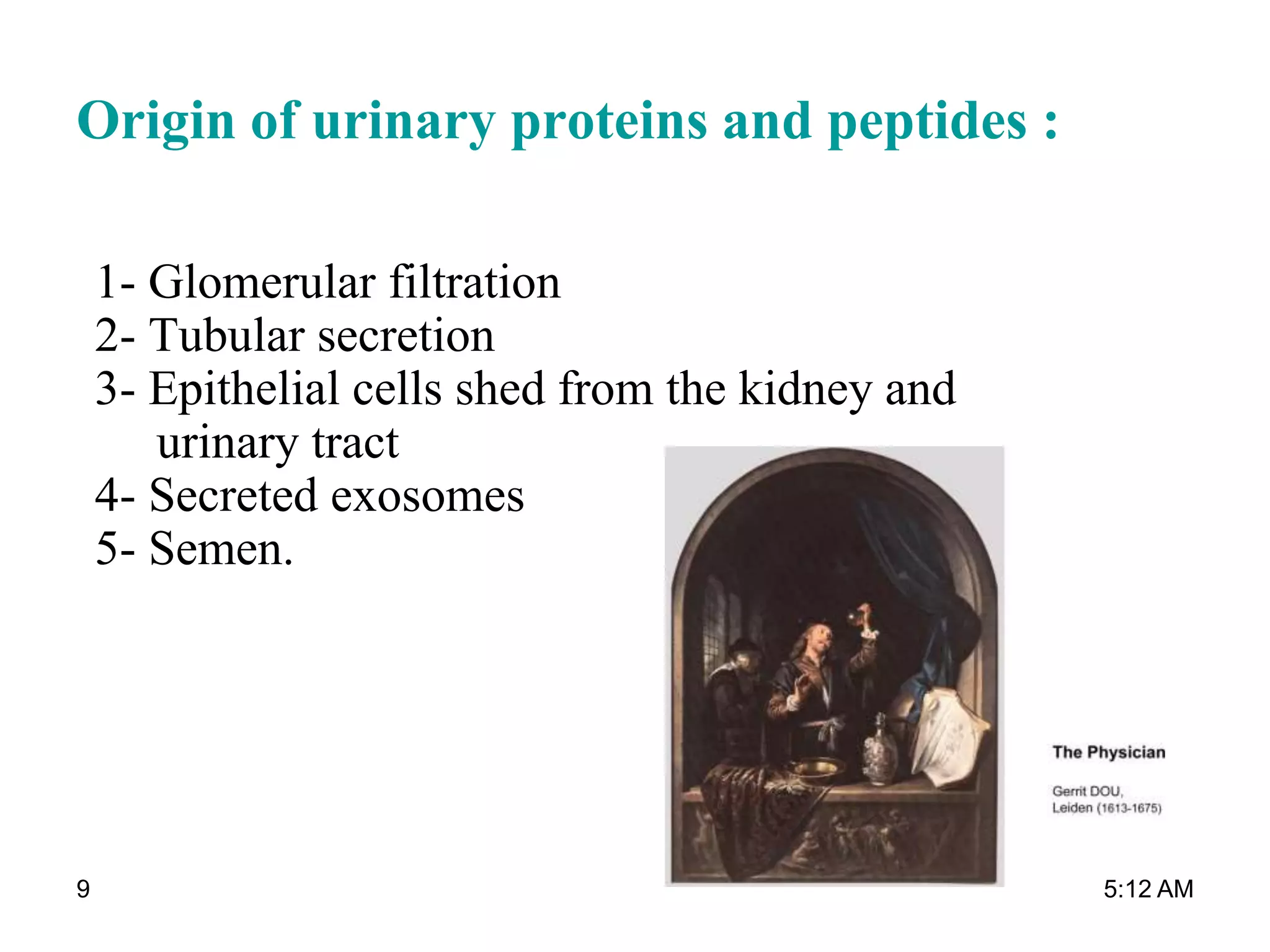 Origin of urinary proteins and peptides :

1- Glomerular filtration
2- Tubular secretion
3- Epithelial cells shed from the kidney and urinary tract
4- Secreted exosomes
5- Semen.

The Physician

Gerrit DOU, Leiden (1613-1675)

9

5:12 AM